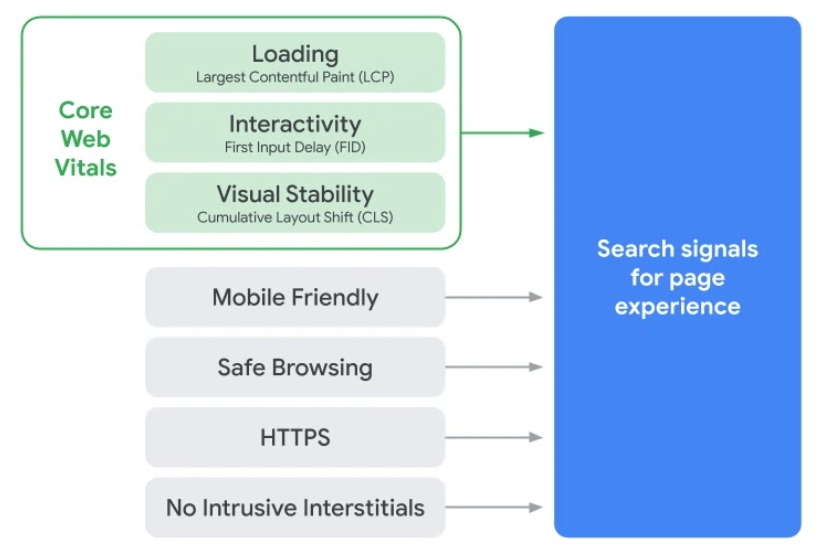 Core Web Vitals

Loading
Largest Contentful Paint (LCP)

Interactivity
First Input Delay (FID)

Visual Stability
Cumulative Layout Shift (CLS)

Mobile Friendly

Safe Browsing

HTTPS

No Intrusive Interstitials

Search signals for page experience